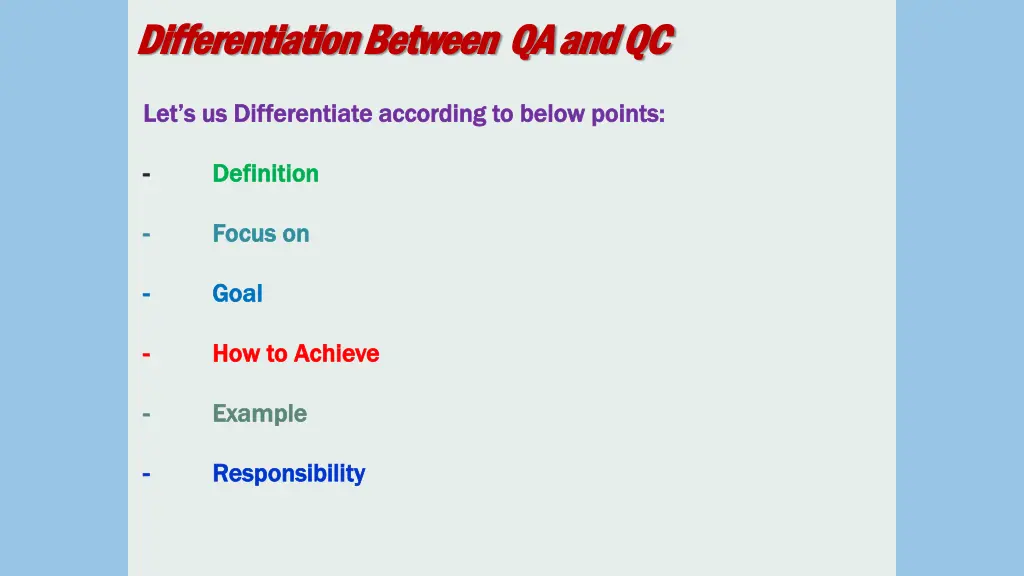 Differentiation Between QA and QC

Let's us Differentiate according to below points:

- Definition

- Focus on

- Goal

- How to Achieve

- Example

- Responsibility